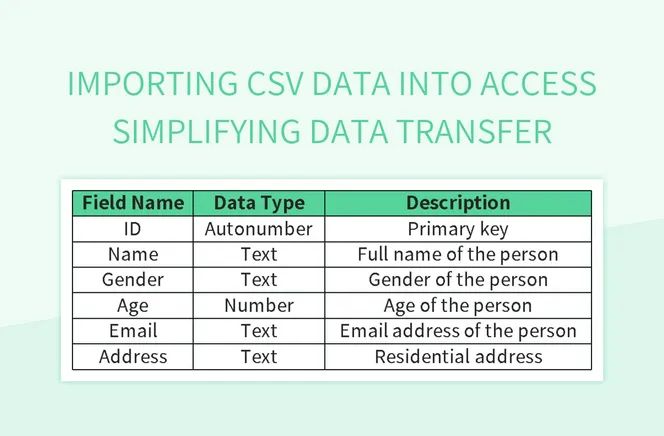 IMPORTING CSV DATA INTO ACCESS SIMPLIFYING DATA TRANSFER

| Field Name | Data Type | Description |
|---|---|---|
| ID | Autonumber | Primary key |
| Name | Text | Full name of the person |
| Gender | Text | Gender of the person |
| Age | Number | Age of the person |
| Email | Text | Email address of the person |
| Address | Text | Residential address |